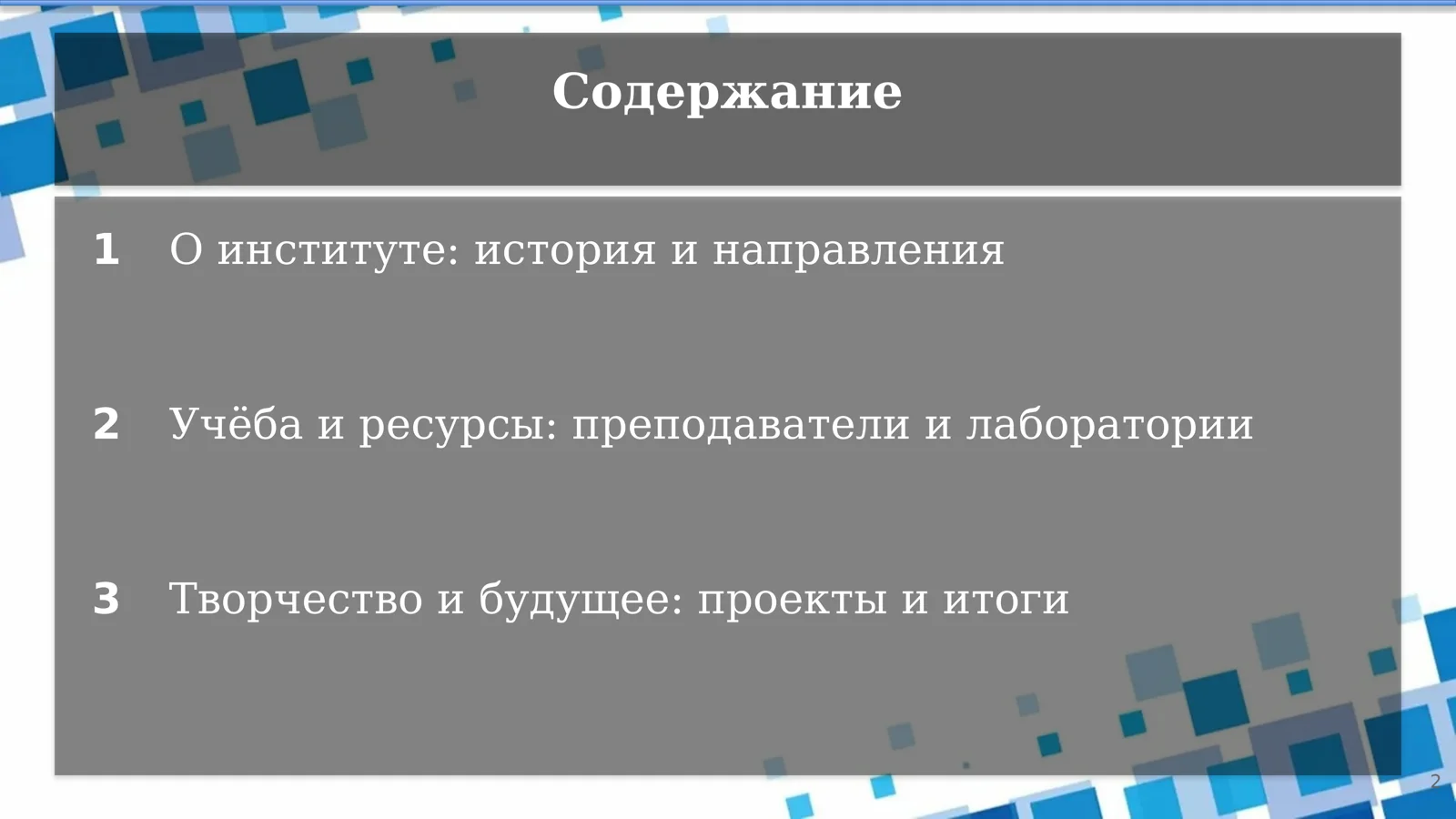 Содержание

1 О институте: история и направления

2 Учёба и ресурсы: преподаватели и лаборатории

3 Творчество и будущее: проекты и итоги

2